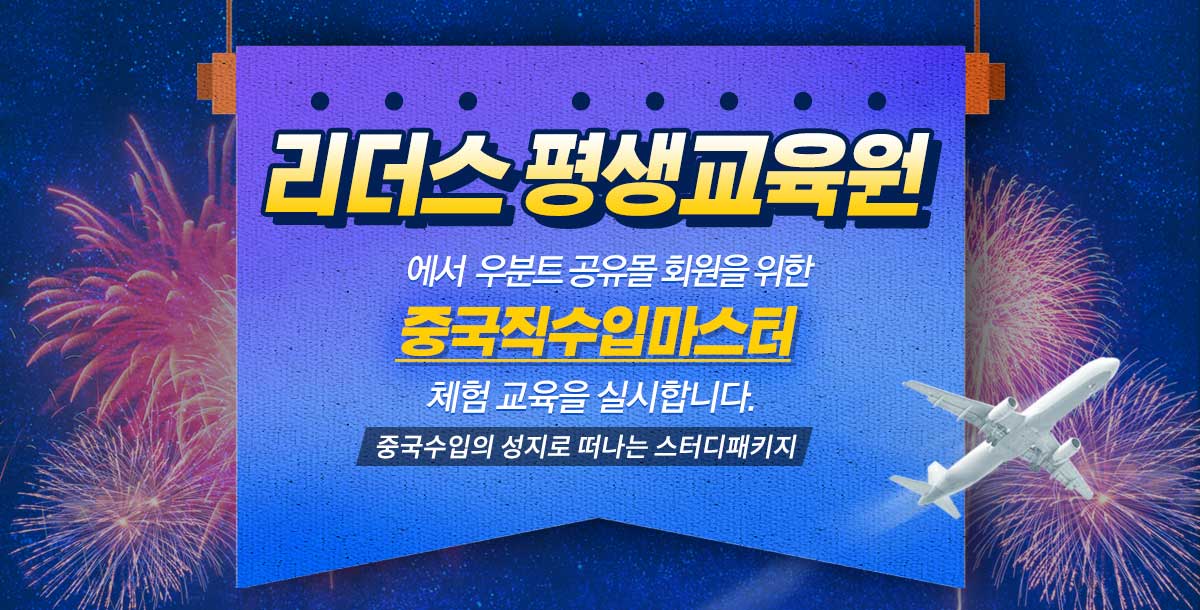 리더스 평생교육원

에서 우분트 공유몰 회원을 위한

중국직수입마스터

체험 교육을 실시합니다.

중국수입의 성지로 떠나는 스터디패키지